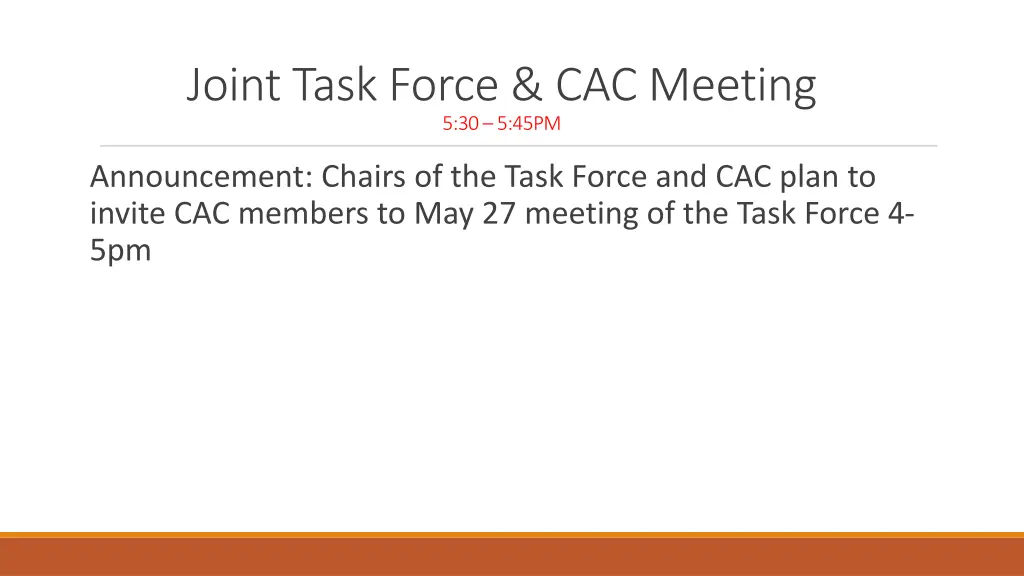 Joint Task Force & CAC Meeting
5:30 – 5:45PM

Announcement: Chairs of the Task Force and CAC plan to invite CAC members to May 27 meeting of the Task Force 4-5pm